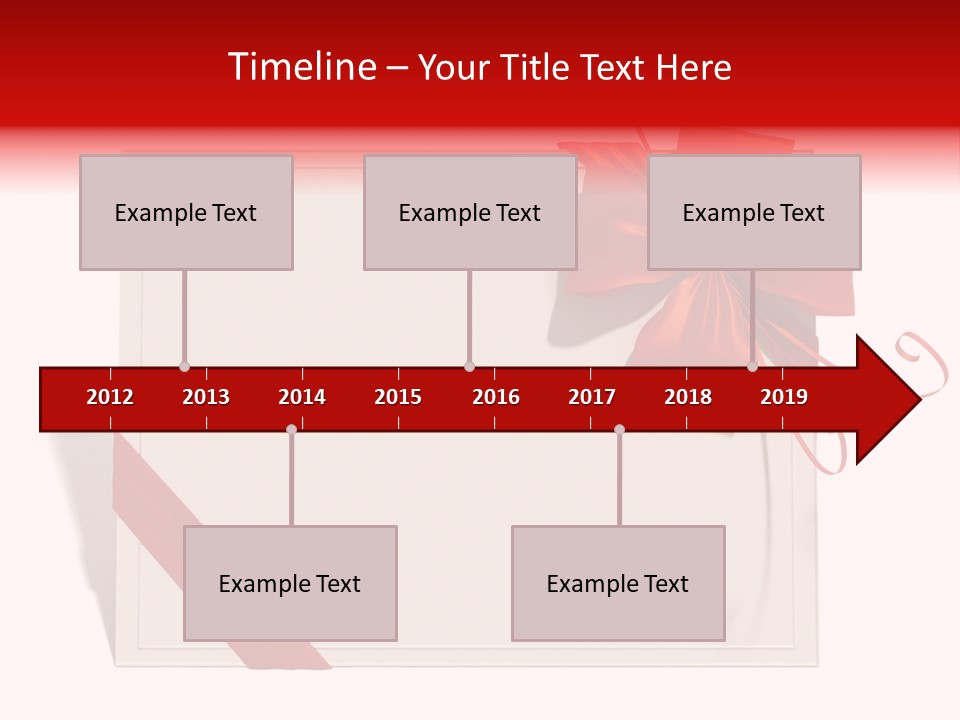 Timeline – Your Title Text Here

Example Text

Example Text

Example Text

2012 2013 2014 2015 2016 2017 2018 2019

Example Text

Example Text